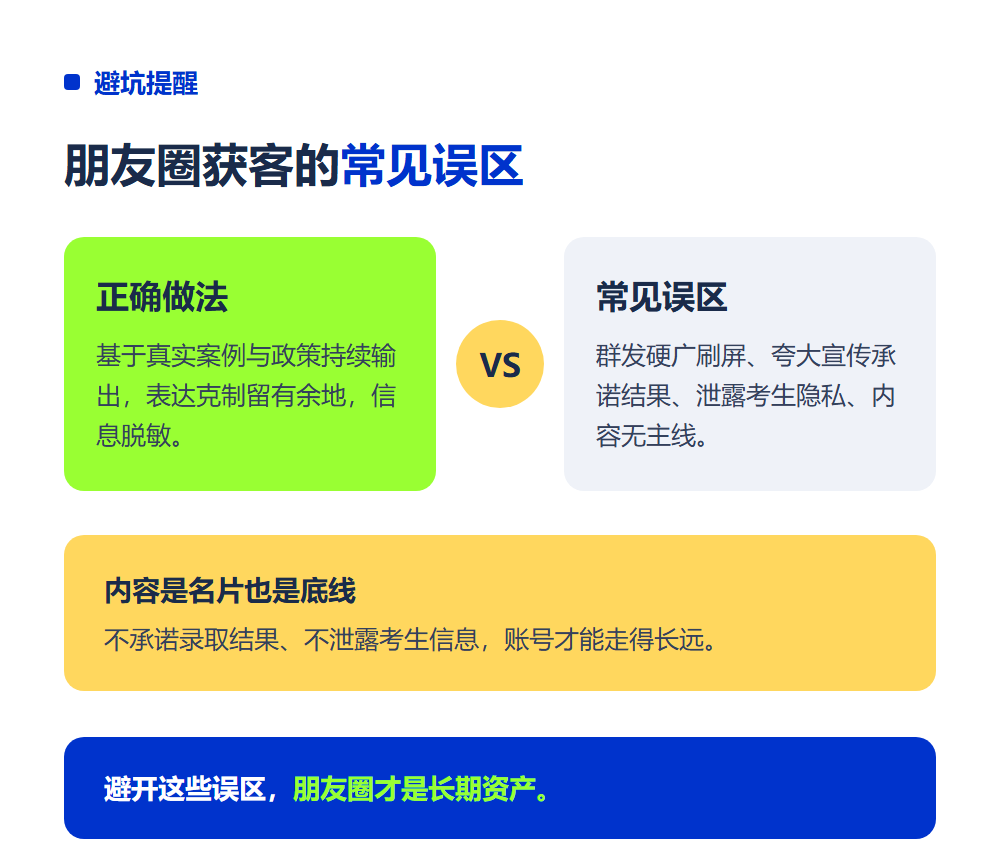 避坑提醒

朋友圈获客的常见误区

正确做法

基于真实案例与政策持续输出，表达克制留有余地，信息脱敏。

VS

常见误区

群发硬广刷屏、夸大宣传承诺结果、泄露考生隐私、内容无主线。

内容是名片也是底线

不承诺录取结果、不泄露考生信息，账号才能走得长远。

避开这些误区，朋友圈才是长期资产。